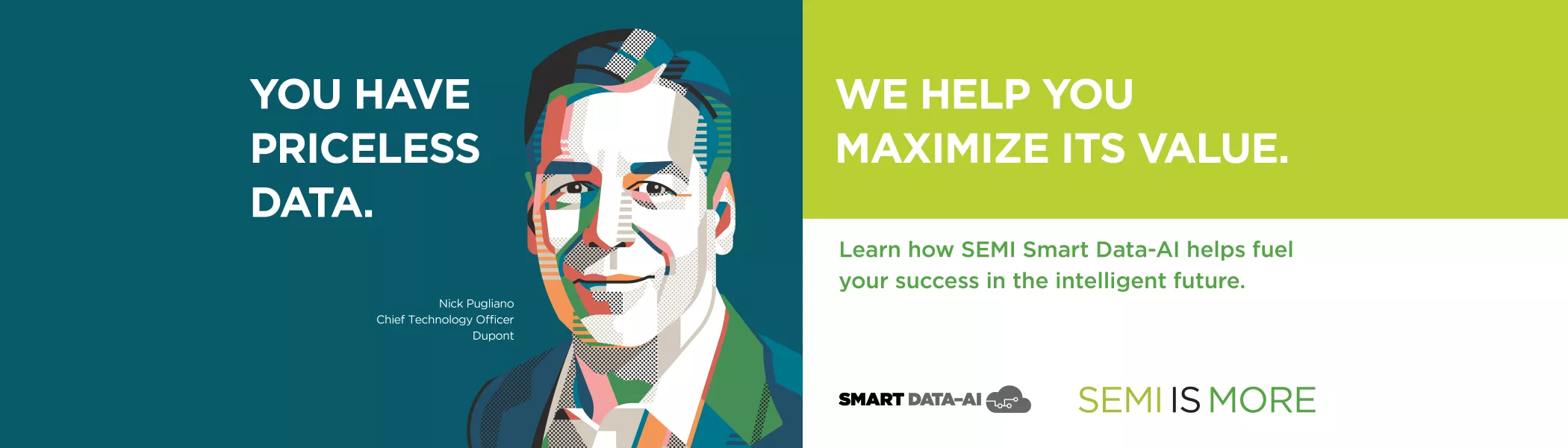 YOU HAVE PRICELESS DATA.

Nick Pugliano
Chief Technology Officer
Dupont

WE HELP YOU MAXIMIZE ITS VALUE.

Learn how SEMI Smart Data-AI helps fuel your success in the intelligent future.

SMART DATA-AI

SEMI IS MORE